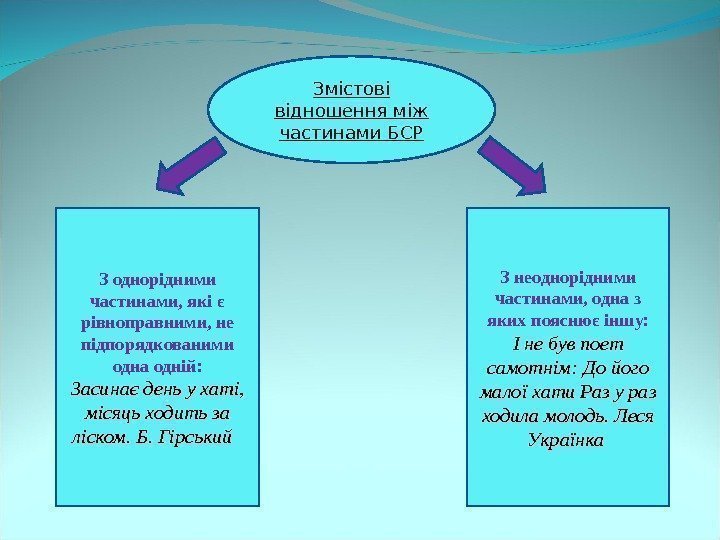 Змістові відношення між частинами БСР

З однорідними частинами, які є рівноправними, не підпорядкованими одна одній: Засинає день у хаті, місяць ходить за ліском. Б. Гірський

З неоднорідними частинами, одна з яких пояснює іншу: І не був поет самотнім: До його малої хати Раз у раз ходила молодь. Леся Українка